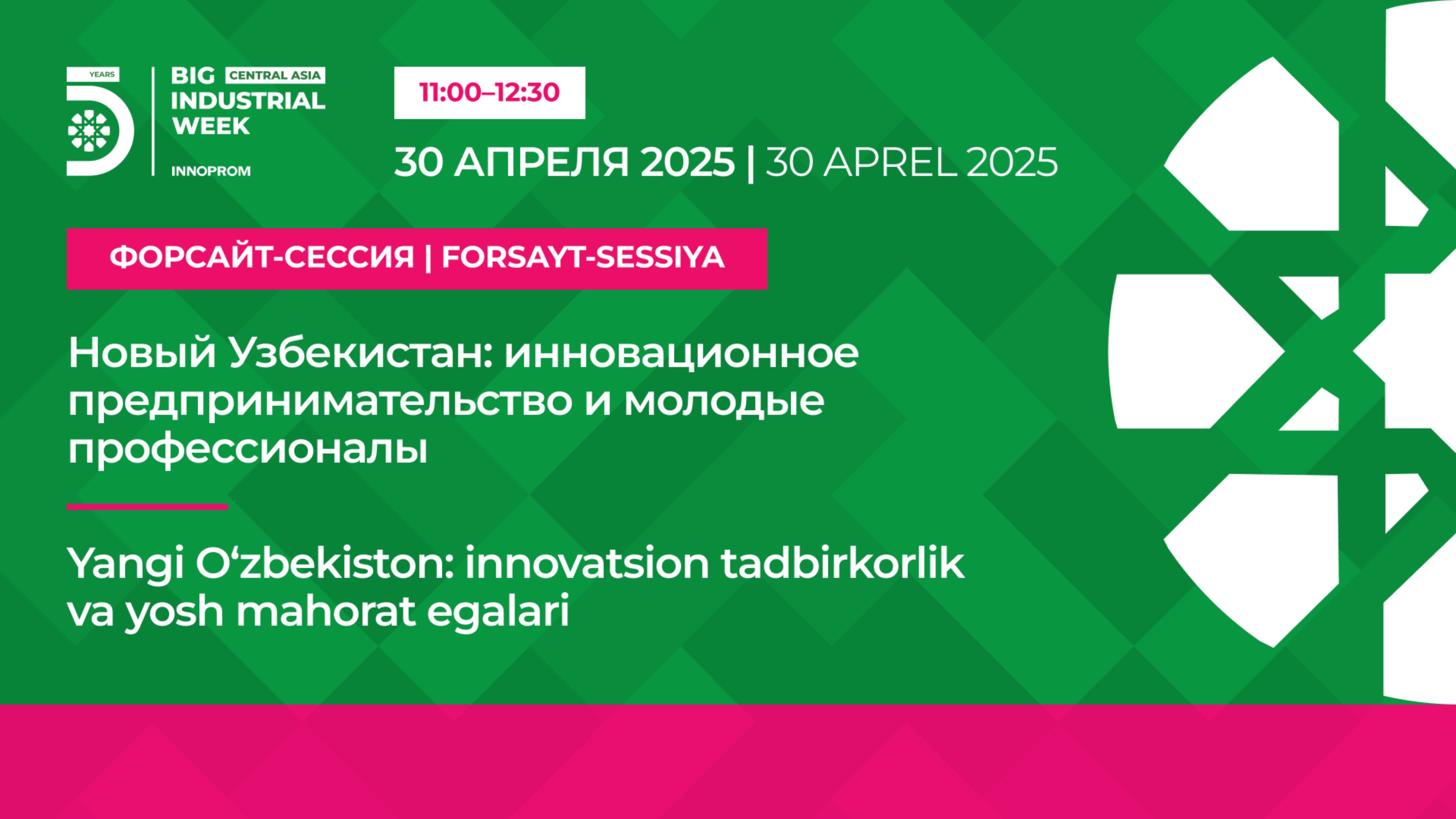 YEARS
5
BIG CENTRAL ASIA
INDUSTRIAL
WEEK
INNOPROM

11:00–12:30

30 АПРЕЛЯ 2025 | 30 APREL 2025

ФОРСАЙТ-СЕССИЯ | FORSAYT-SESSIYA

Новый Узбекистан: инновационное предпринимательство и молодые профессионалы

Yangi O‘zbekiston: innovatsion tadbirkorlik va yosh mahorat egalari